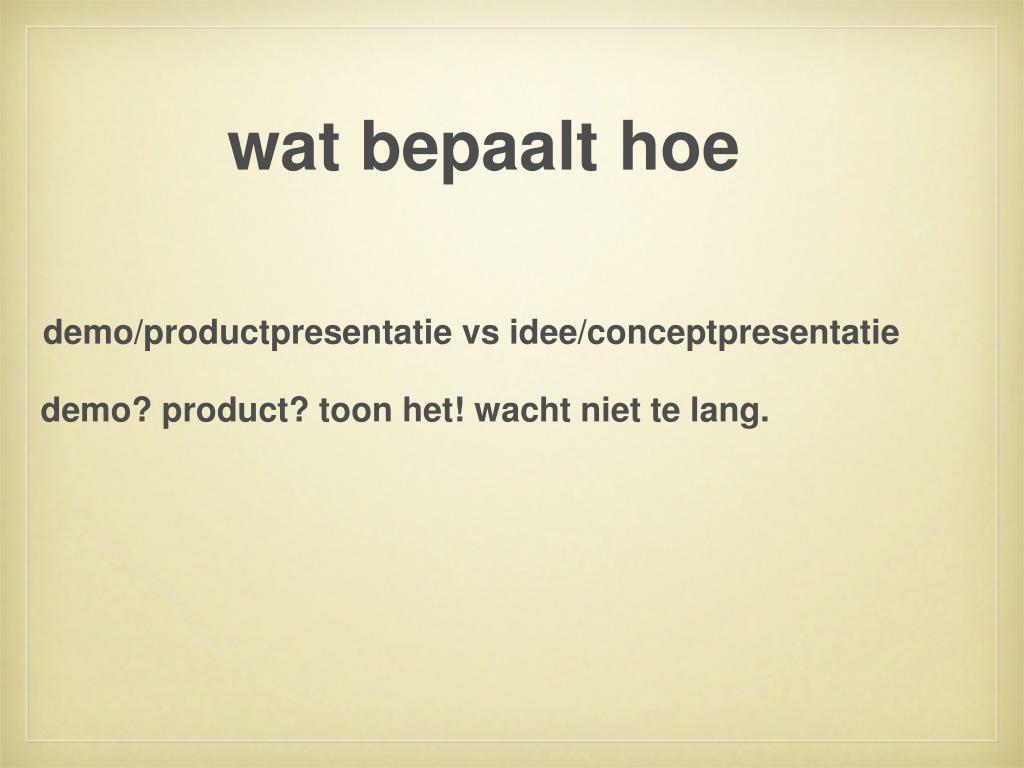 wat bepaalt hoe

demo/productpresentatie vs idee/conceptpresentatie

demo? product? toon het! wacht niet te lang.